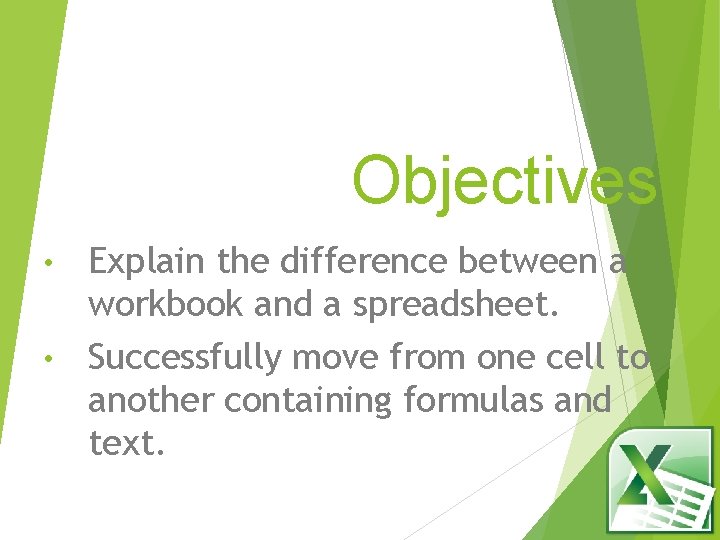 Objectives

• Explain the difference between a workbook and a spreadsheet.

• Successfully move from one cell to another containing formulas and text.